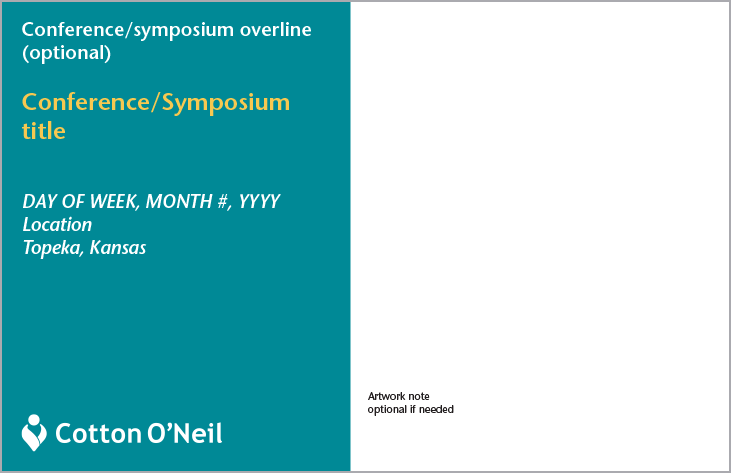 Conference/symposium overline (optional)

Conference/Symposium title

DAY OF WEEK, MONTH #, YYYY
Location
Topeka, Kansas

Cotton O'Neil

Artwork note
optional if needed